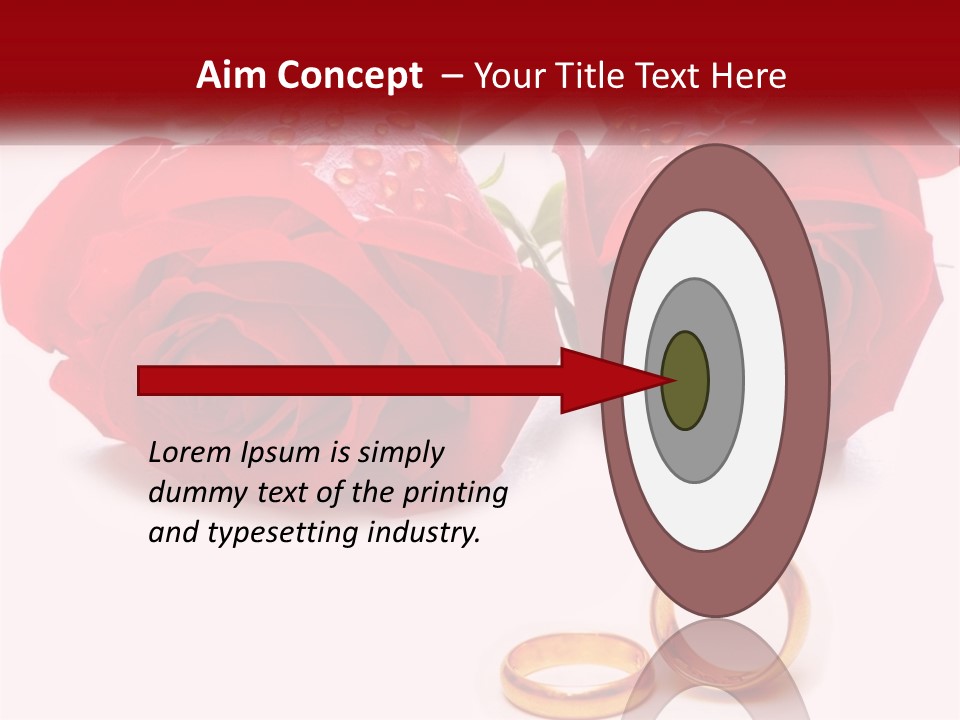 Aim Concept – Your Title Text Here

Lorem Ipsum is simply dummy text of the printing and typesetting industry.